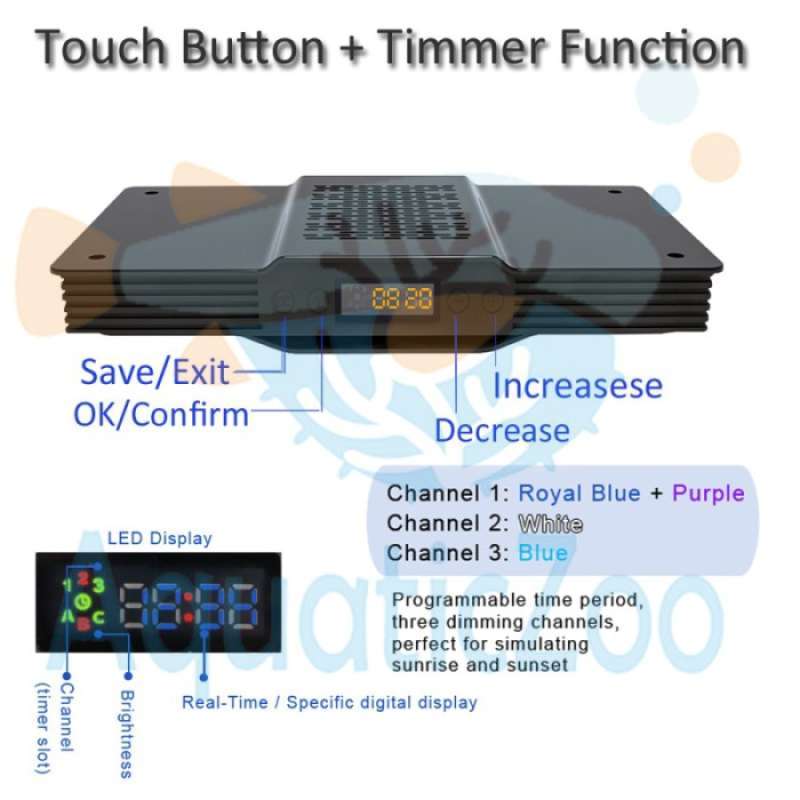 Touch Button + Timmer Function

08 30

Save/Exit

OK/Confirm

Increasese

Decrease

Channel 1: Royal Blue + Purple
Channel 2: White
Channel 3: Blue

LED Display

1 2 3
A B C

88:88

Programmable time period, three dimming channels, perfect for simulating sunrise and sunset

Channel (timer slot)

Brightness

Real-Time / Specific digital display

AquaticZoo